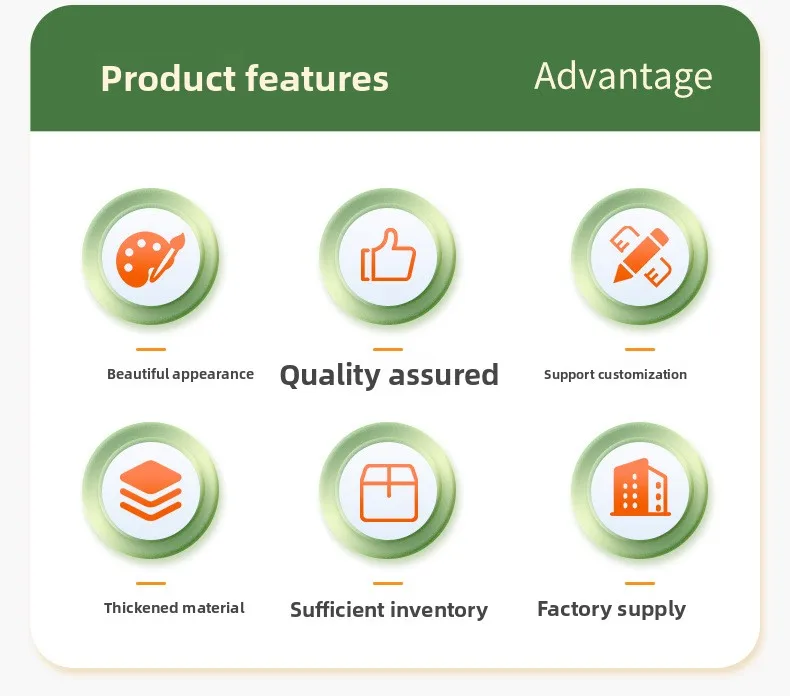 Product features

Advantage

Beautiful appearance

Quality assured

Support customization

Thickened material

Sufficient inventory

Factory supply